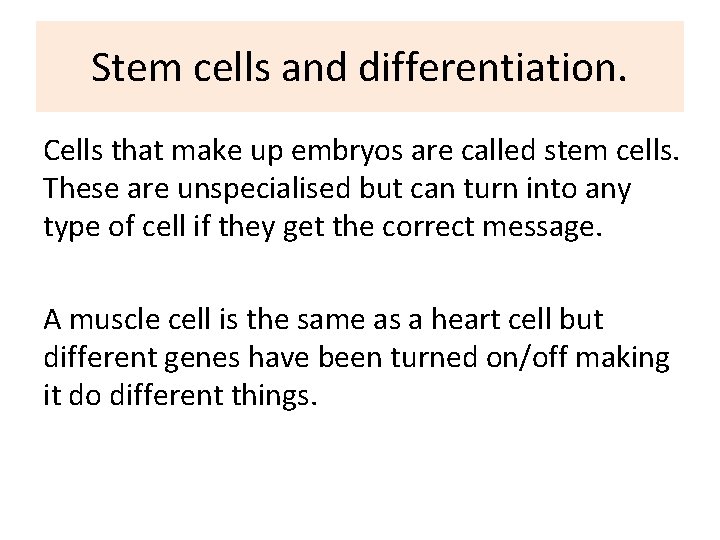 Stem cells and differentiation.

Cells that make up embryos are called stem cells. These are unspecialised but can turn into any type of cell if they get the correct message.

A muscle cell is the same as a heart cell but different genes have been turned on/off making it do different things.